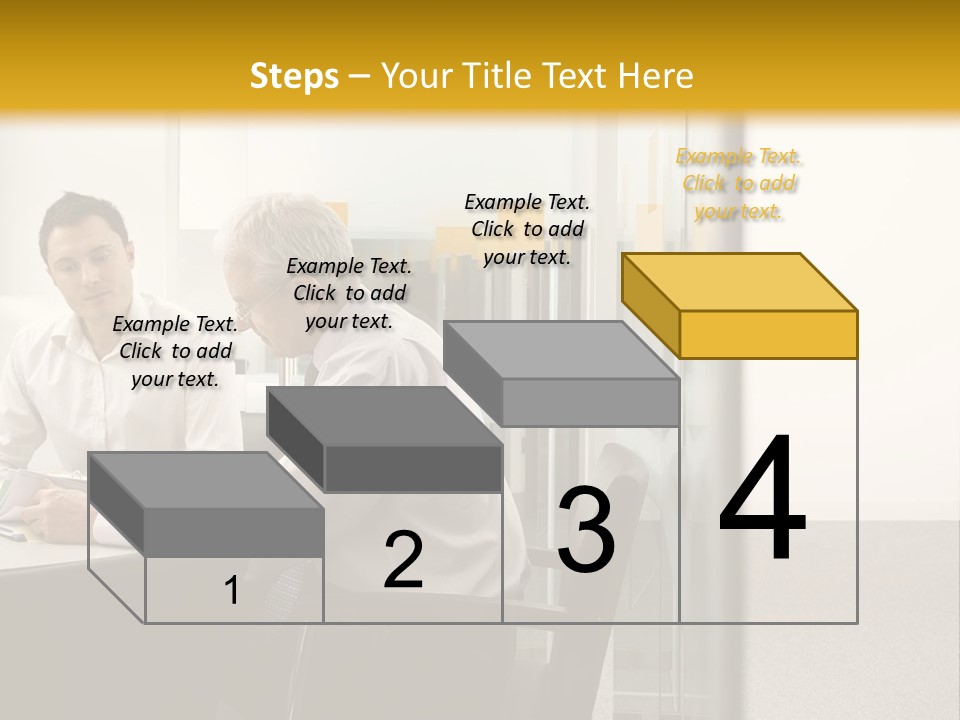 Steps – Your Title Text Here

Example Text. Click to add your text.

Example Text. Click to add your text.

Example Text. Click to add your text.

Example Text. Click to add your text.

1

2

3

4